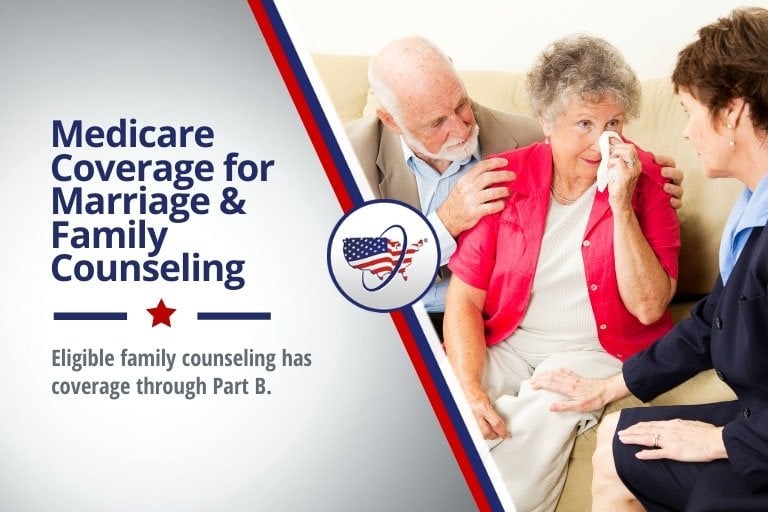 Medicare Coverage for Marriage & Family Counseling

Eligible family counseling has coverage through Part B.